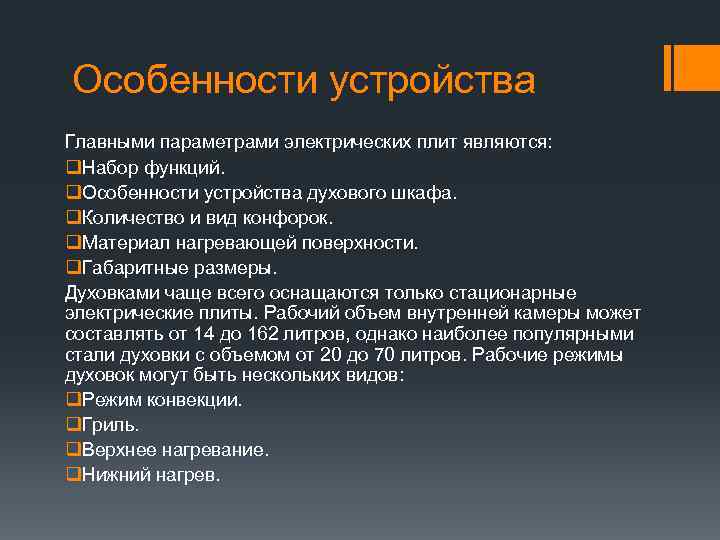 Особенности устройства

Главными параметрами электрических плит являются:
❑Набор функций.
❑Особенности устройства духового шкафа.
❑Количество и вид конфорок.
❑Материал нагревающей поверхности.
❑Габаритные размеры.
Духовками чаще всего оснащаются только стационарные электрические плиты. Рабочий объем внутренней камеры может составлять от 14 до 162 литров, однако наиболее популярными стали духовки с объемом от 20 до 70 литров. Рабочие режимы духовок могут быть нескольких видов:
❑Режим конвекции.
❑Гриль.
❑Верхнее нагревание.
❑Нижний нагрев.